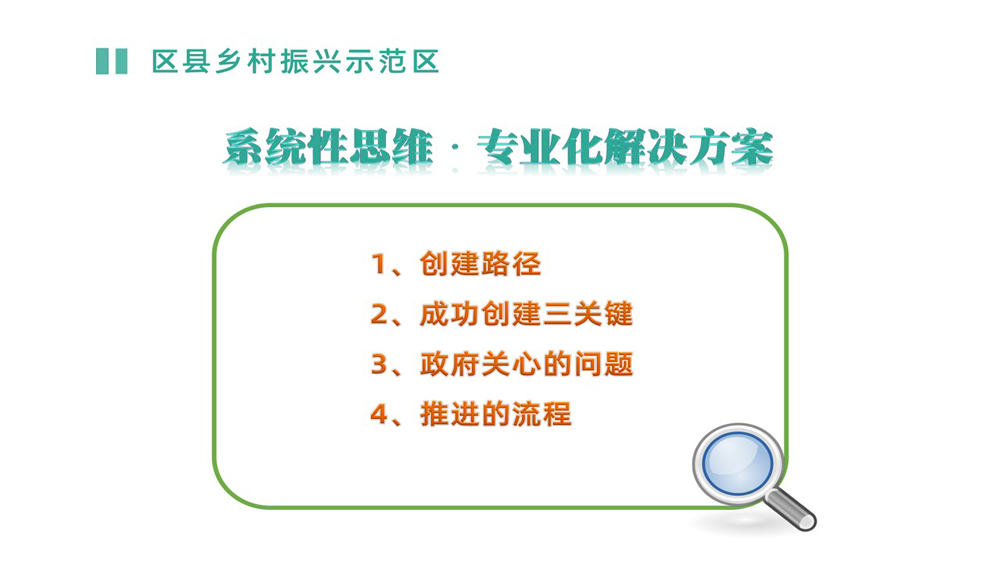 区县乡村振兴示范区

系统性思维 · 专业化解决方案

1、创建路径
2、成功创建三关键
3、政府关心的问题
4、推进的流程